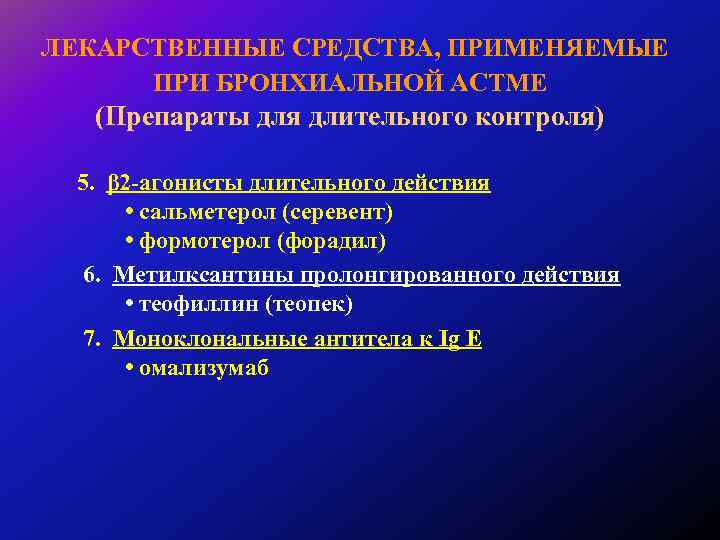 ЛЕКАРСТВЕННЫЕ СРЕДСТВА, ПРИМЕНЯЕМЫЕ ПРИ БРОНХИАЛЬНОЙ АСТМЕ
(Препараты для длительного контроля)

5. β2-агонисты длительного действия
• сальметерол (серевент)
• формотерол (форадил)

6. Метилксантины пролонгированного действия
• теофиллин (теопек)

7. Моноклональные антитела к Ig E
• омализумаб